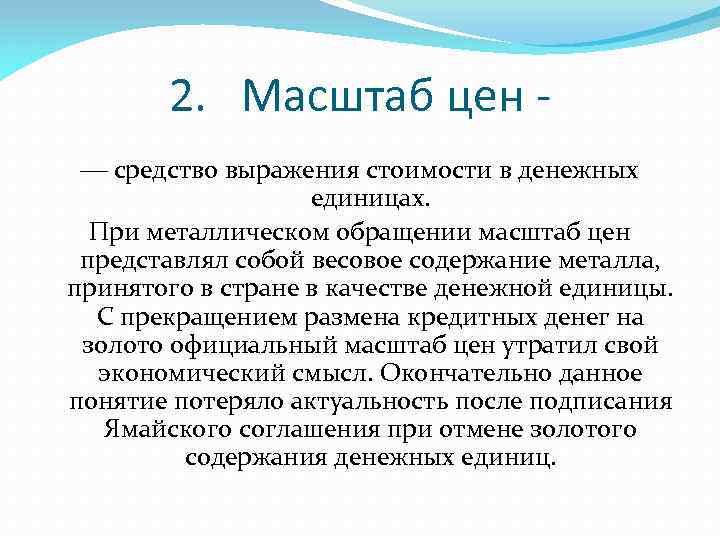 2. Масштаб цен -

— средство выражения стоимости в денежных единицах.

При металлическом обращении масштаб цен представлял собой весовое содержание металла, принятого в стране в качестве денежной единицы. С прекращением размена кредитных денег на золото официальный масштаб цен утратил свой экономический смысл. Окончательно данное понятие потеряло актуальность после подписания Ямайского соглашения при отмене золотого содержания денежных единиц.